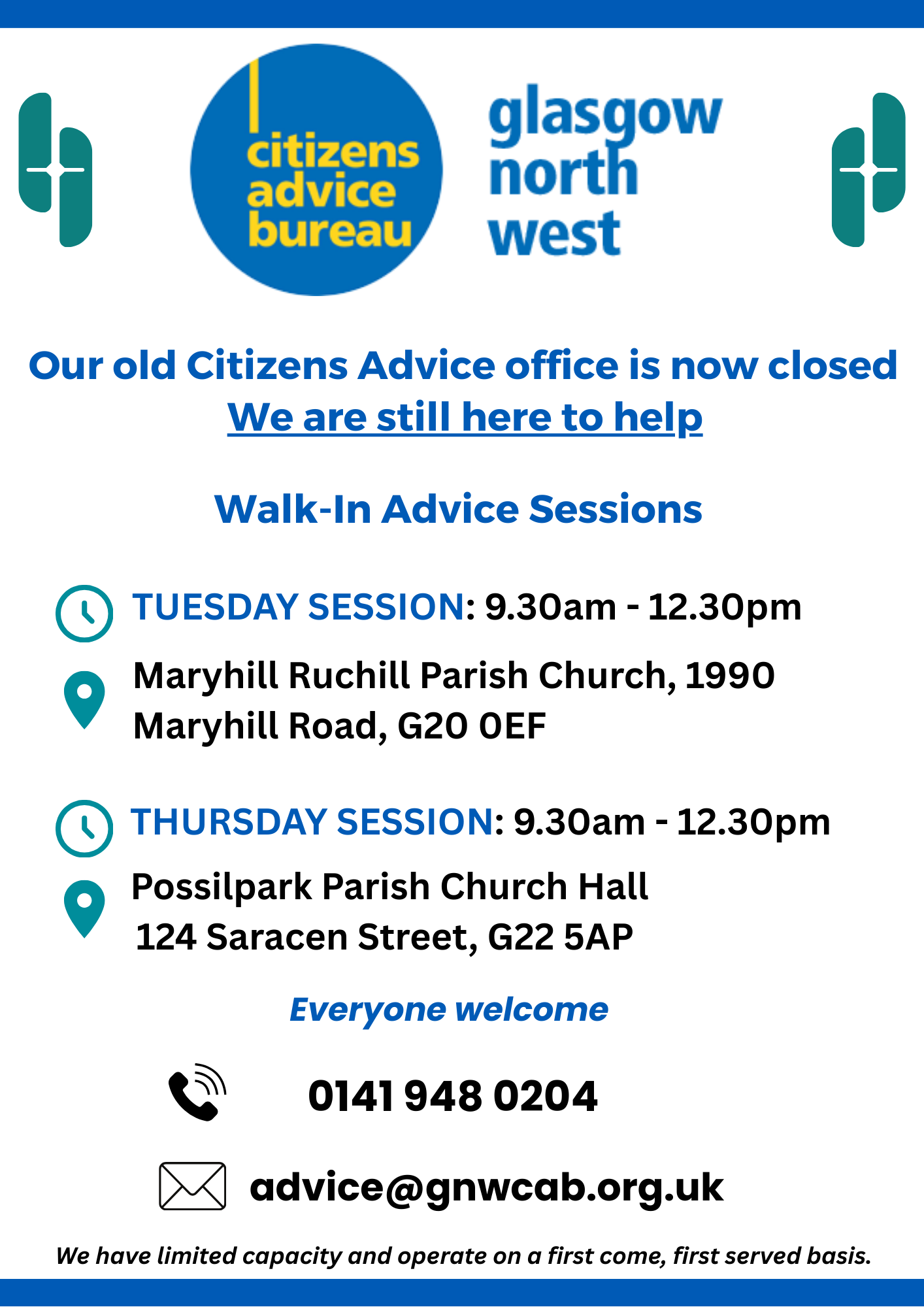 citizens advice bureau

glasgow north west

Our old Citizens Advice office is now closed
We are still here to help

Walk-In Advice Sessions

TUESDAY SESSION: 9.30am - 12.30pm

Maryhill Ruchill Parish Church, 1990 Maryhill Road, G20 0EF

THURSDAY SESSION: 9.30am - 12.30pm

Possilpark Parish Church Hall
124 Saracen Street, G22 5AP

Everyone welcome

0141 948 0204

advice@gnwcab.org.uk

We have limited capacity and operate on a first come, first served basis.